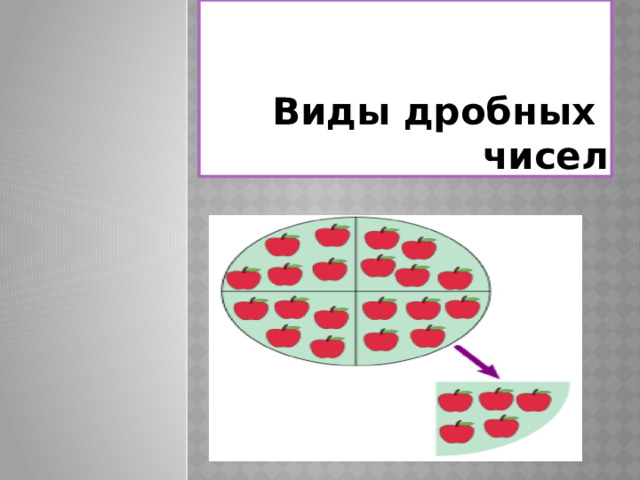 Виды дробных чисел